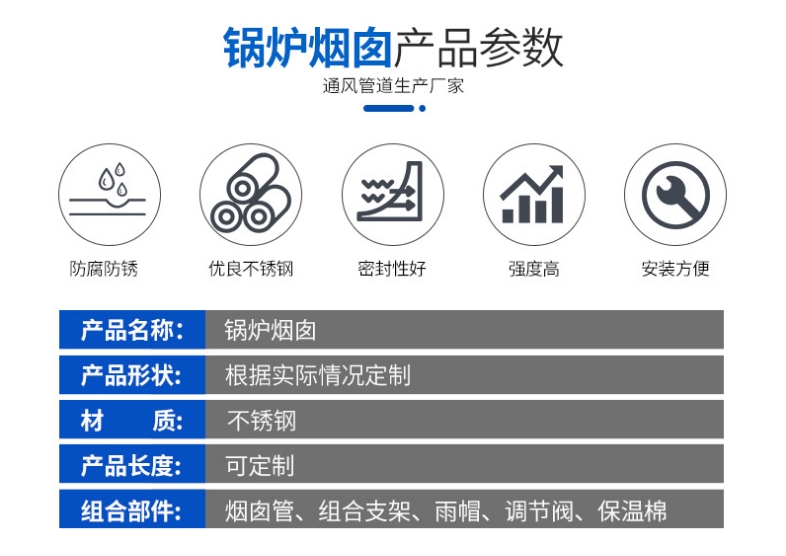 锅炉烟囱产品参数

通风管道生产厂家

防腐防锈

优良不锈钢

密封性好

强度高

安装方便

| 产品名称: | 锅炉烟囱 |
|---|---|
| 产品形状: | 根据实际情况定制 |
| 材　　质: | 不锈钢 |
| 产品长度: | 可定制 |
| 组合部件: | 烟囱管、组合支架、雨帽、调节阀、保温棉 |